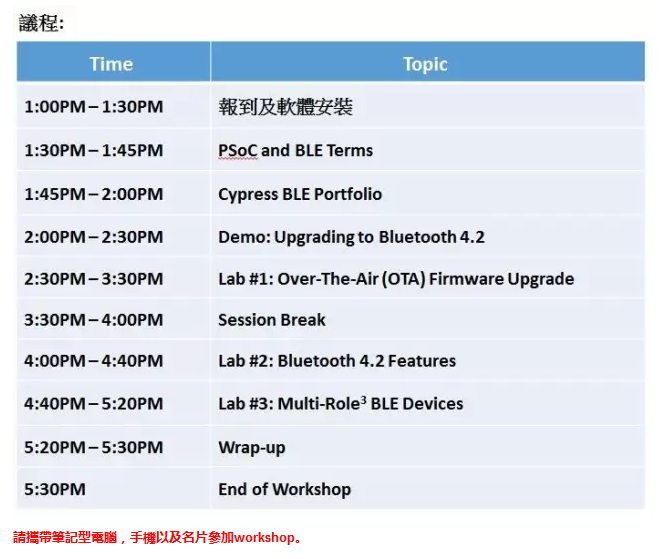 議程:

| Time | Topic |
|---|---|
| 1:00PM – 1:30PM | 報到及軟體安裝 |
| 1:30PM – 1:45PM | PSoC and BLE Terms |
| 1:45PM – 2:00PM | Cypress BLE Portfolio |
| 2:00PM – 2:30PM | Demo: Upgrading to Bluetooth 4.2 |
| 2:30PM – 3:30PM | Lab #1: Over-The-Air (OTA) Firmware Upgrade |
| 3:30PM – 4:00PM | Session Break |
| 4:00PM – 4:40PM | Lab #2: Bluetooth 4.2 Features |
| 4:40PM – 5:20PM | Lab #3: Multi-Role$^3$ BLE Devices |
| 5:20PM – 5:30PM | Wrap-up |
| 5:30PM | End of Workshop |

請攜帶筆記型電腦，手機以及名片參加workshop。